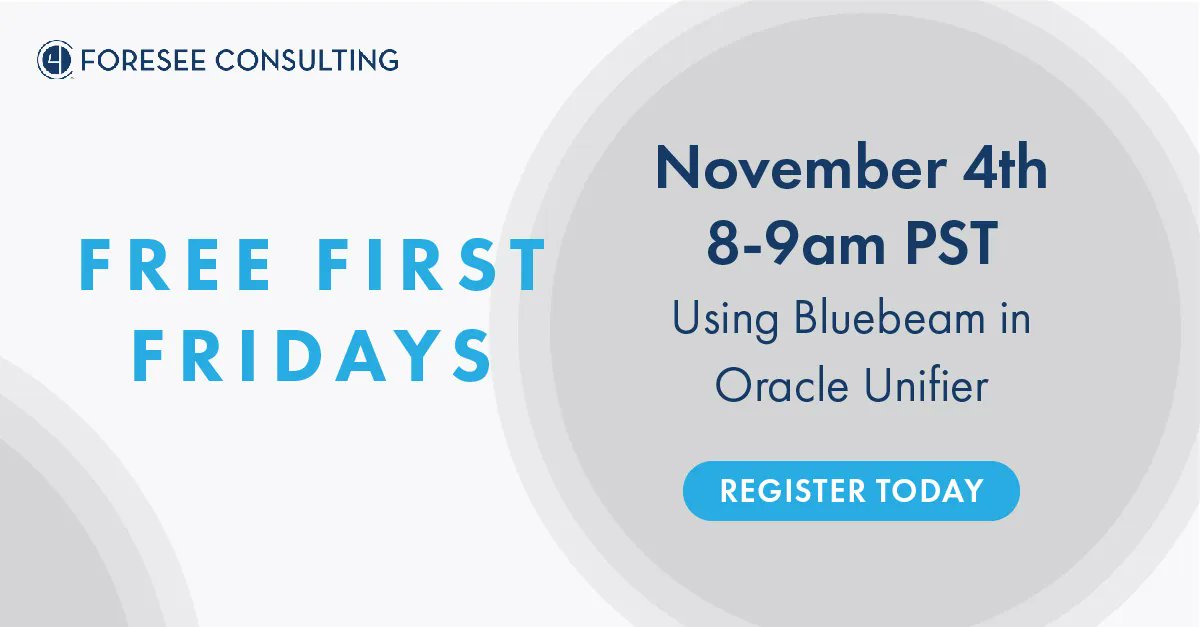 FORESEE CONSULTING

FREE FIRST FRIDAYS

November 4th
8-9am PST
Using Bluebeam in Oracle Unifier

REGISTER TODAY